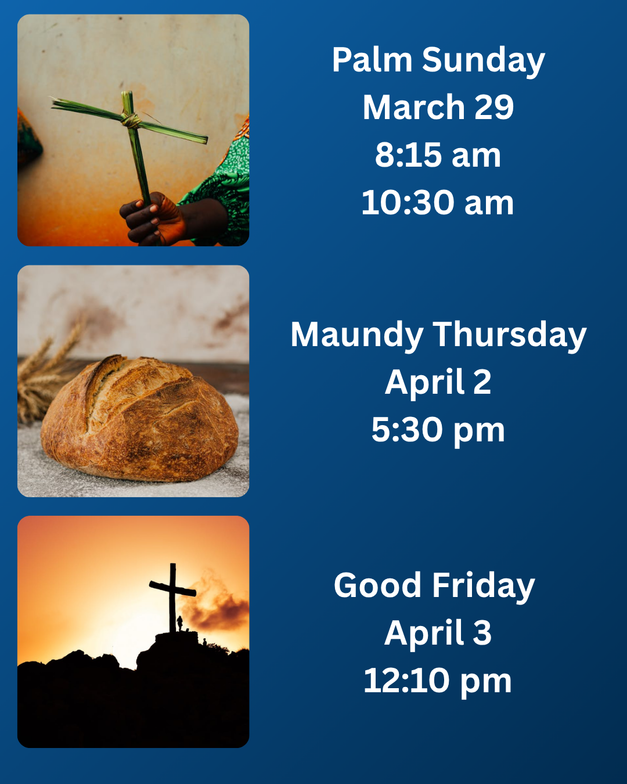 Palm Sunday
March 29
8:15 am
10:30 am

Maundy Thursday
April 2
5:30 pm

Good Friday
April 3
12:10 pm